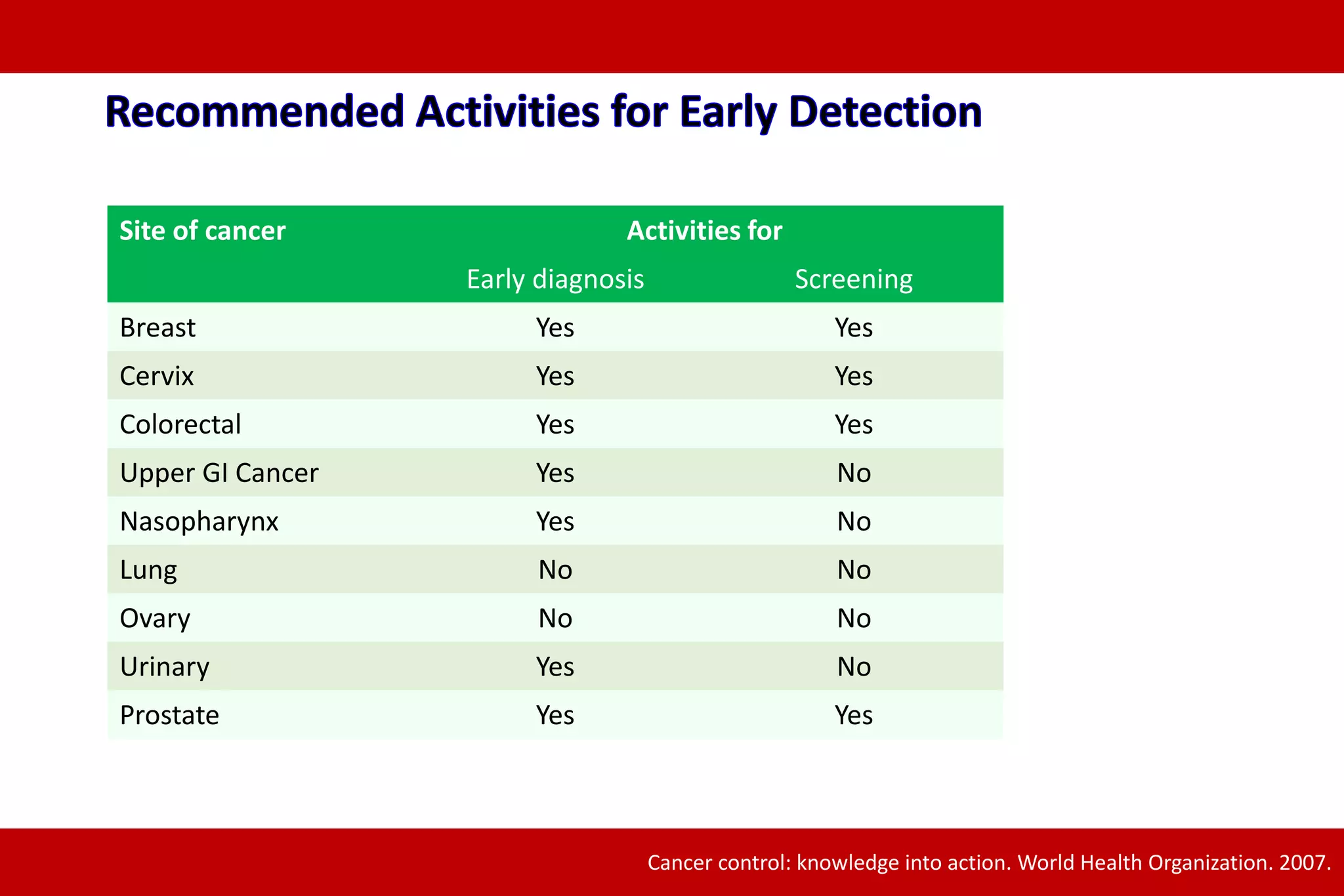 Recommended Activities for Early Detection

| Site of cancer | Activities for | |
|---|---|---|
| | Early diagnosis | Screening |
| Breast | Yes | Yes |
| Cervix | Yes | Yes |
| Colorectal | Yes | Yes |
| Upper GI Cancer | Yes | No |
| Nasopharynx | Yes | No |
| Lung | No | No |
| Ovary | No | No |
| Urinary | Yes | No |
| Prostate | Yes | Yes |

Cancer control: knowledge into action. World Health Organization. 2007.